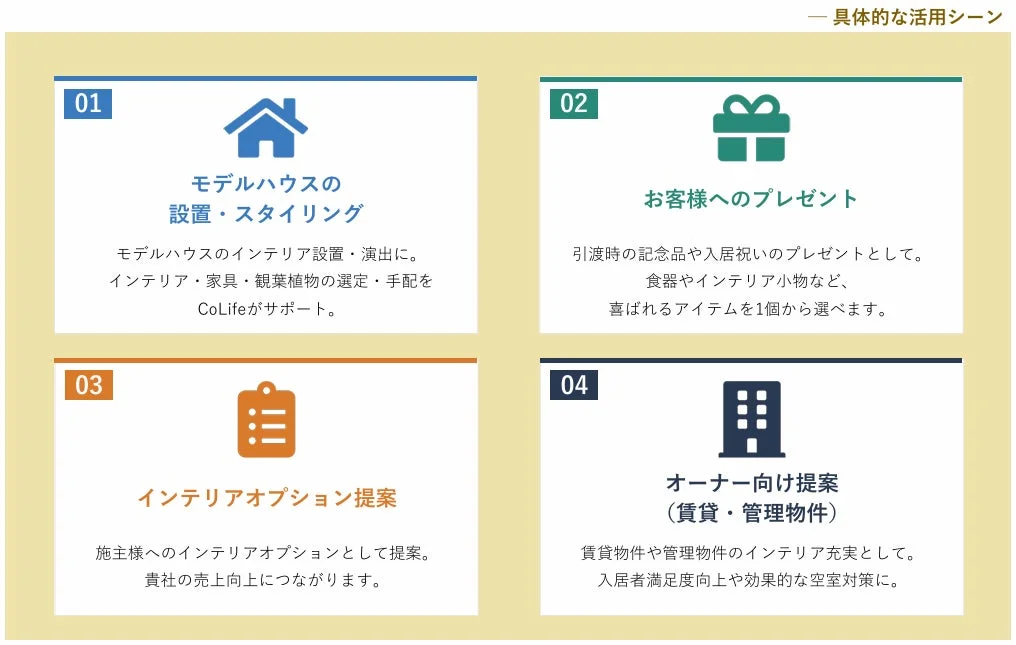 — 具体的な活用シーン

01

モデルハウスの
設置・スタイリング

モデルハウスのインテリア設置・演出に。
インテリア・家具・観葉植物の選定・手配を
CoLifeがサポート。

02

お客様へのプレゼント

引渡時の記念品や入居祝いのプレゼントとして。
食器やインテリア小物など、
喜ばれるアイテムを1個から選べます。

03

インテリアオプション提案

施主様へのインテリアオプションとして提案。
貴社の売上向上につながります。

04

オーナー向け提案
(賃貸・管理物件)

賃貸物件や管理物件のインテリア充実として。
入居者満足度向上や効果的な空室対策に。